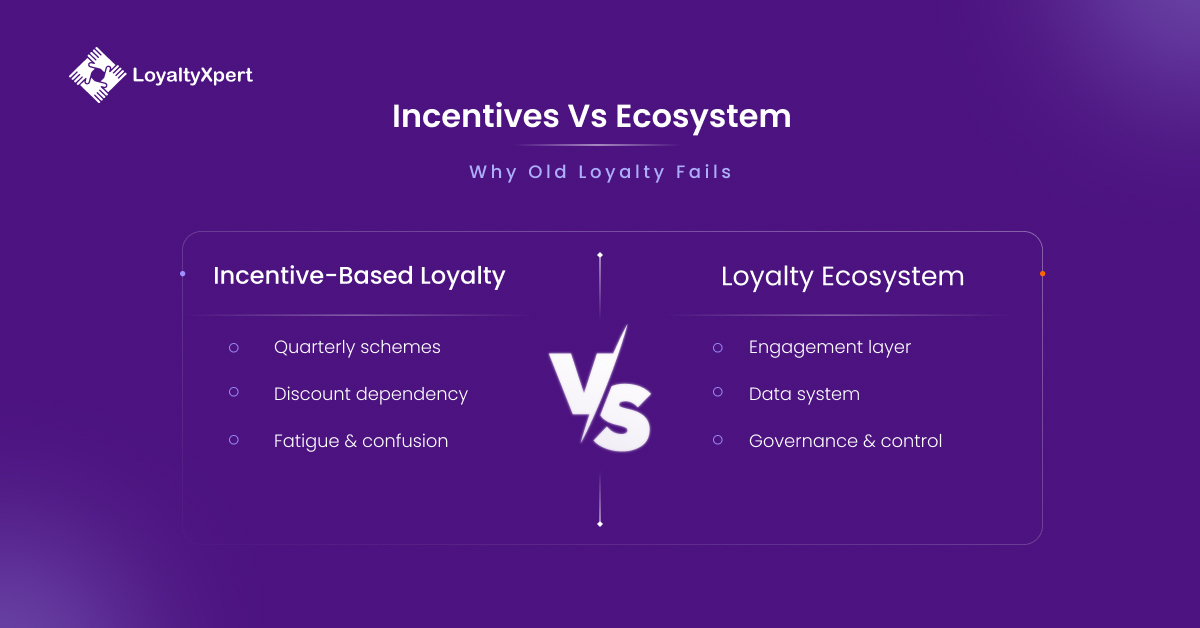 LoyaltyXpert

Incentives Vs Ecosystem

Why Old Loyalty Fails

Incentive-Based Loyalty

Quarterly schemes

Discount dependency

Fatigue & confusion

VS

Loyalty Ecosystem

Engagement layer

Data system

Governance & control